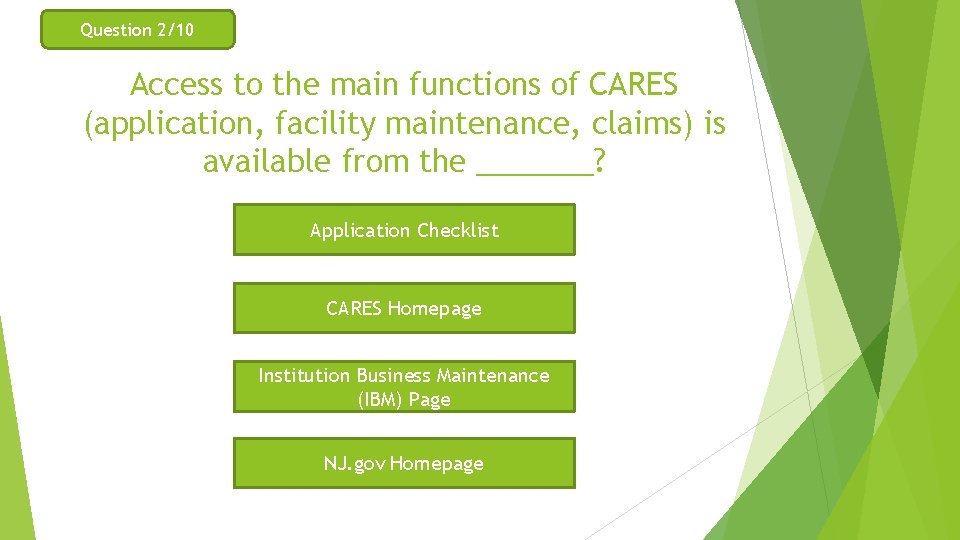 Question 2/10

Access to the main functions of CARES (application, facility maintenance, claims) is available from the _______?

Application Checklist

CARES Homepage

Institution Business Maintenance (IBM) Page

NJ.gov Homepage